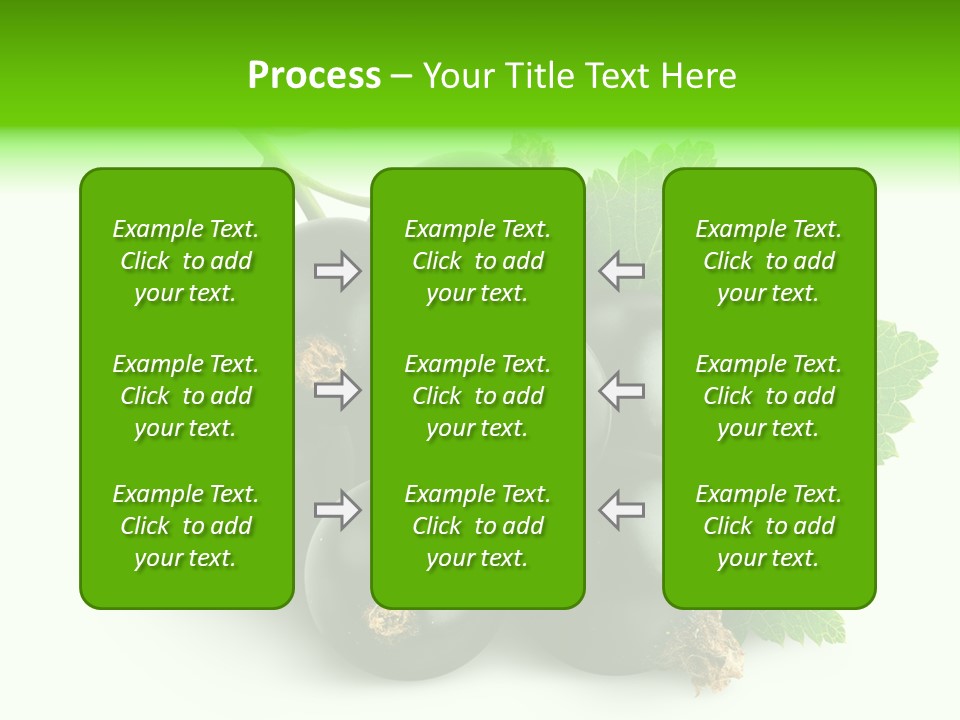 Process – Your Title Text Here

Example Text. Click to add your text.

Example Text. Click to add your text.

Example Text. Click to add your text.

Example Text. Click to add your text.

Example Text. Click to add your text.

Example Text. Click to add your text.

Example Text. Click to add your text.

Example Text. Click to add your text.

Example Text. Click to add your text.